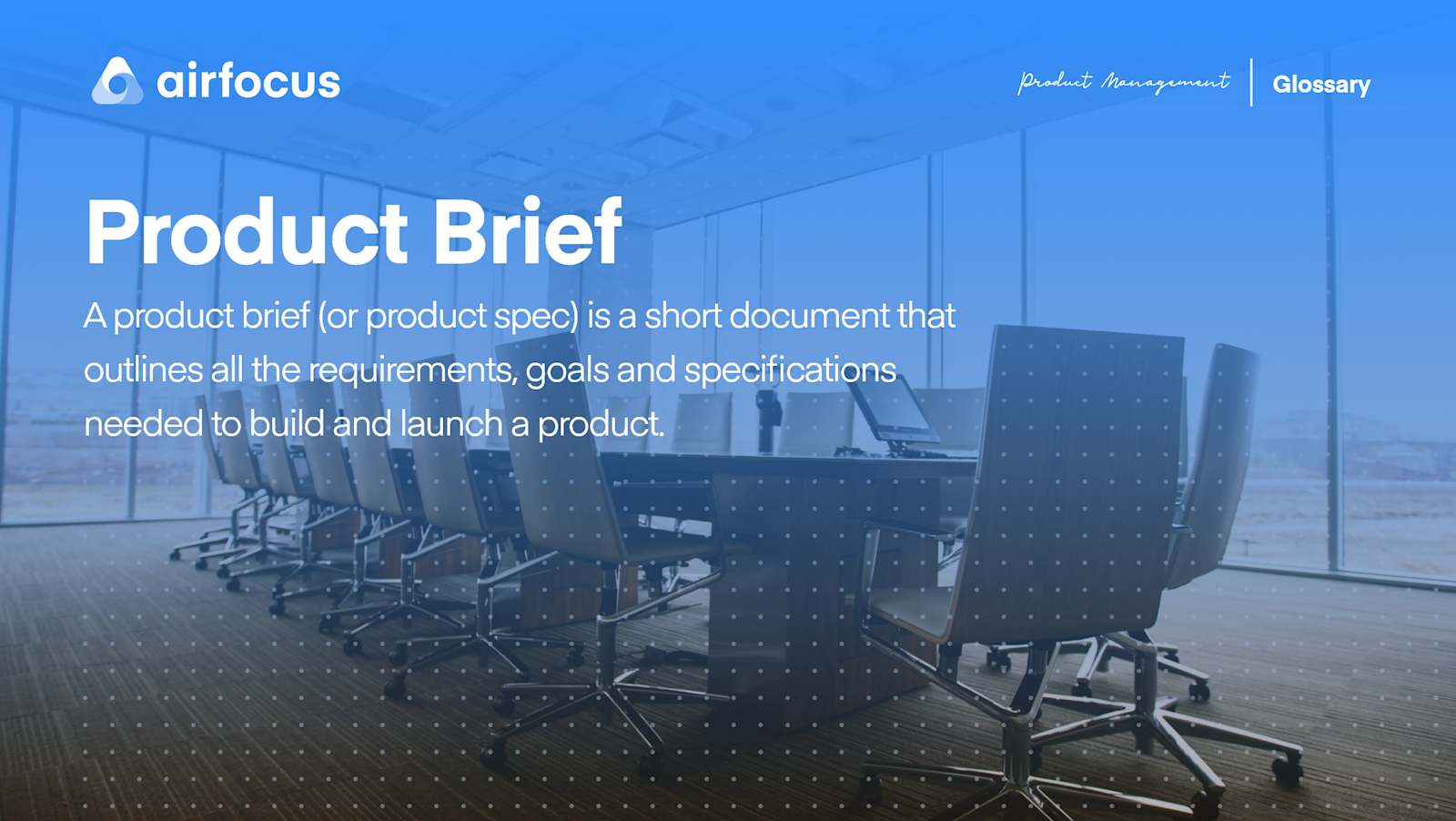 airfocus

Product Management | Glossary

Product Brief

A product brief (or product spec) is a short document that outlines all the requirements, goals and specifications needed to build and launch a product.